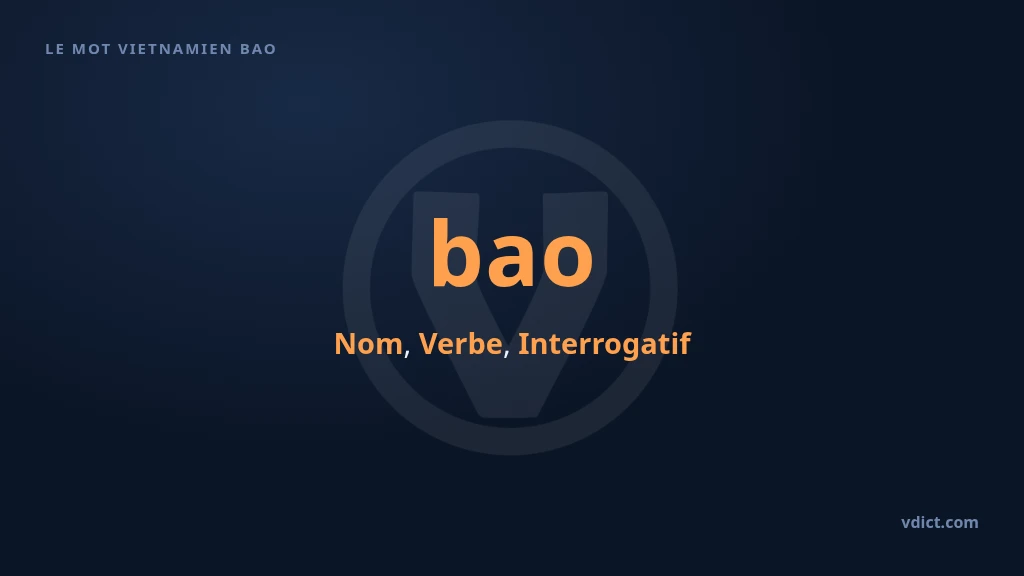 LE MOT VIETNAMIEN BAO

bao

Nom, Verbe, Interrogatif

vdict.com